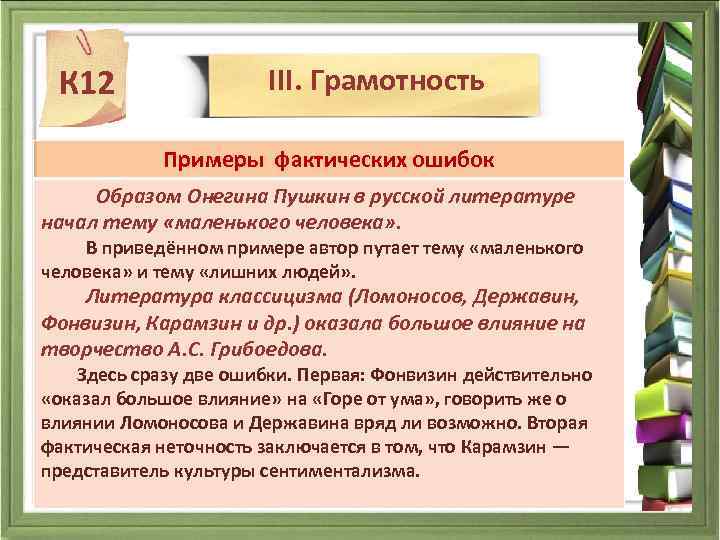 К12

III. Грамотность

Примеры фактических ошибок

Образом Онегина Пушкин в русской литературе начал тему «маленького человека».

В приведённом примере автор путает тему «маленького человека» и тему «лишних людей».

Литература классицизма (Ломоносов, Державин, Фонвизин, Карамзин и др.) оказала большое влияние на творчество А.С. Грибоедова.

Здесь сразу две ошибки. Первая: Фонвизин действительно «оказал большое влияние» на «Горе от ума», говорить же о влиянии Ломоносова и Державина вряд ли возможно. Вторая фактическая неточность заключается в том, что Карамзин — представитель культуры сентиментализма.